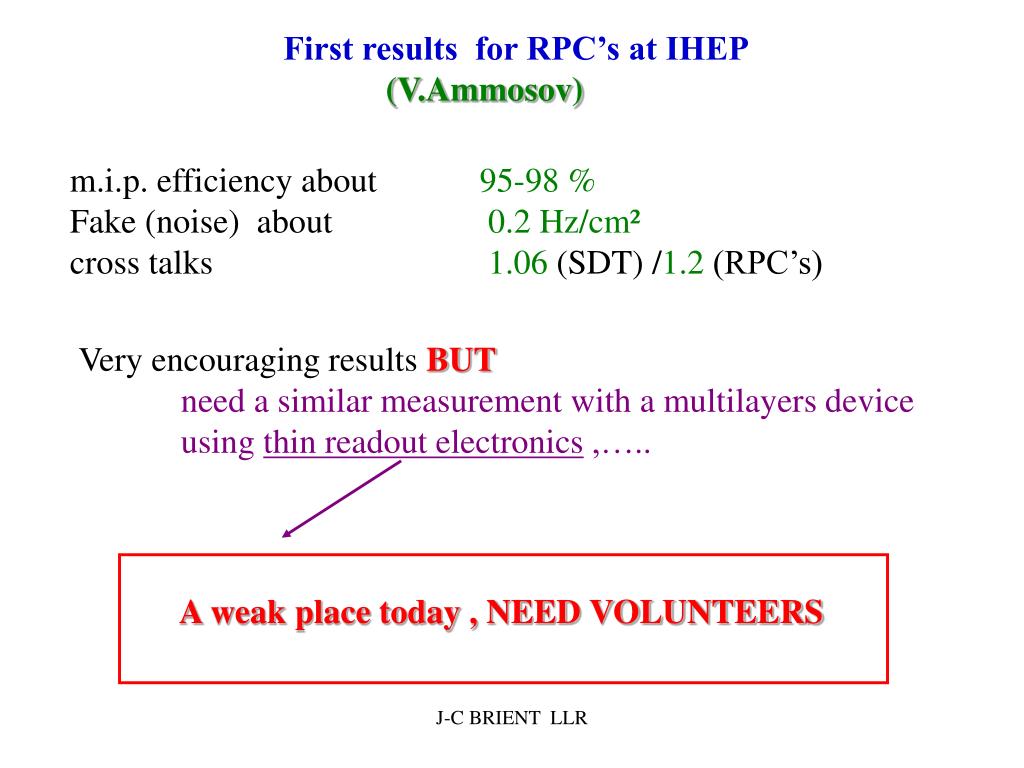 First results for RPC's at IHEP
(V.Ammosov)

m.i.p. efficiency about 95-98 %
Fake (noise) about 0.2 Hz/cm$^2$
cross talks 1.06 (SDT) /1.2 (RPC's)

Very encouraging results BUT
need a similar measurement with a multilayers device using thin readout electronics ,…..

A weak place today , NEED VOLUNTEERS

J-C BRIENT LLR